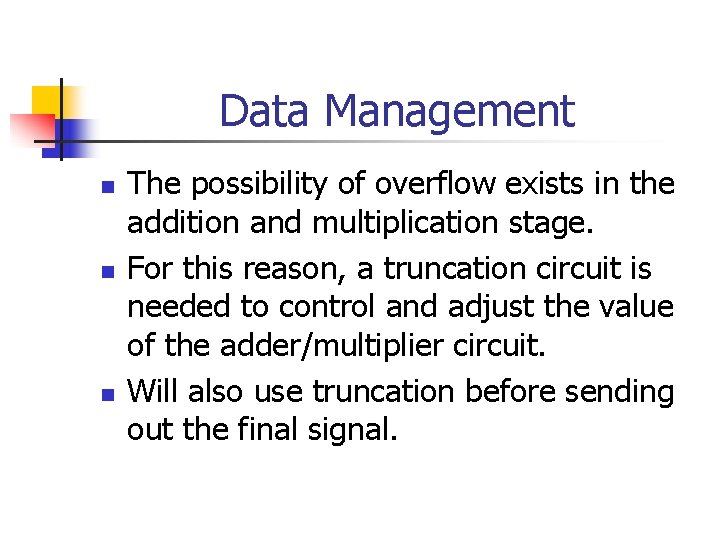 Data Management

- The possibility of overflow exists in the addition and multiplication stage.
- For this reason, a truncation circuit is needed to control and adjust the value of the adder/multiplier circuit.
- Will also use truncation before sending out the final signal.